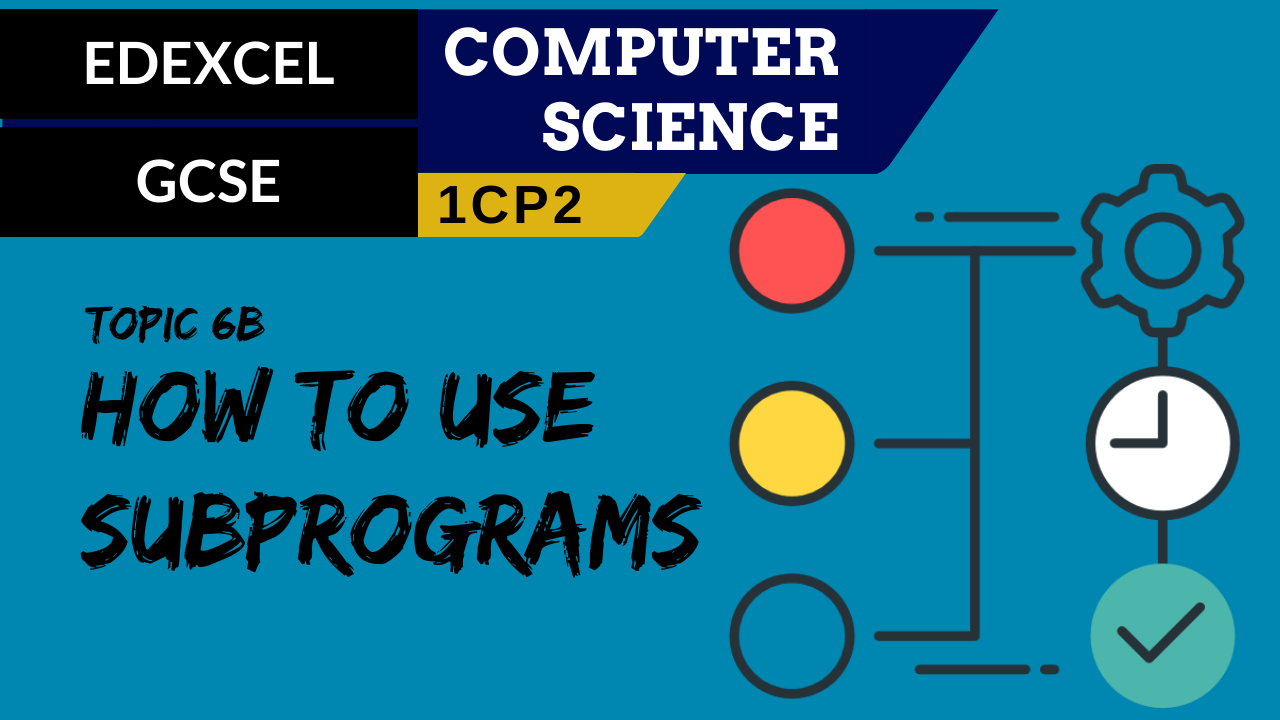 EDEXCEL

GCSE

COMPUTER SCIENCE

1CP2

TOPIC 6B

HOW TO USE SUBPROGRAMS